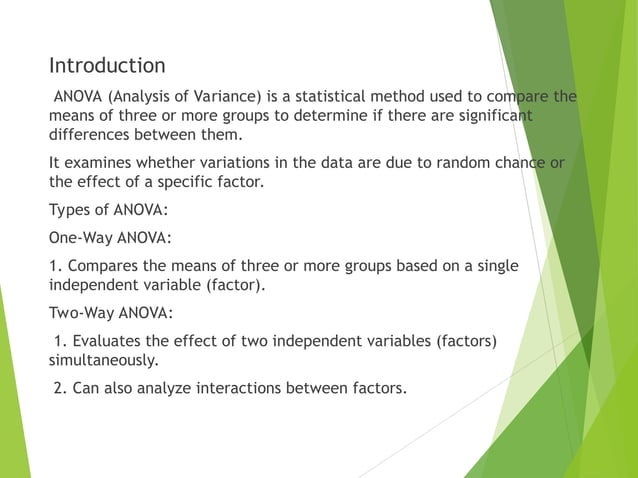 Introduction

ANOVA (Analysis of Variance) is a statistical method used to compare the means of three or more groups to determine if there are significant differences between them.

It examines whether variations in the data are due to random chance or the effect of a specific factor.

Types of ANOVA:

One-Way ANOVA:

1. Compares the means of three or more groups based on a single independent variable (factor).

Two-Way ANOVA:

1. Evaluates the effect of two independent variables (factors) simultaneously.

2. Can also analyze interactions between factors.